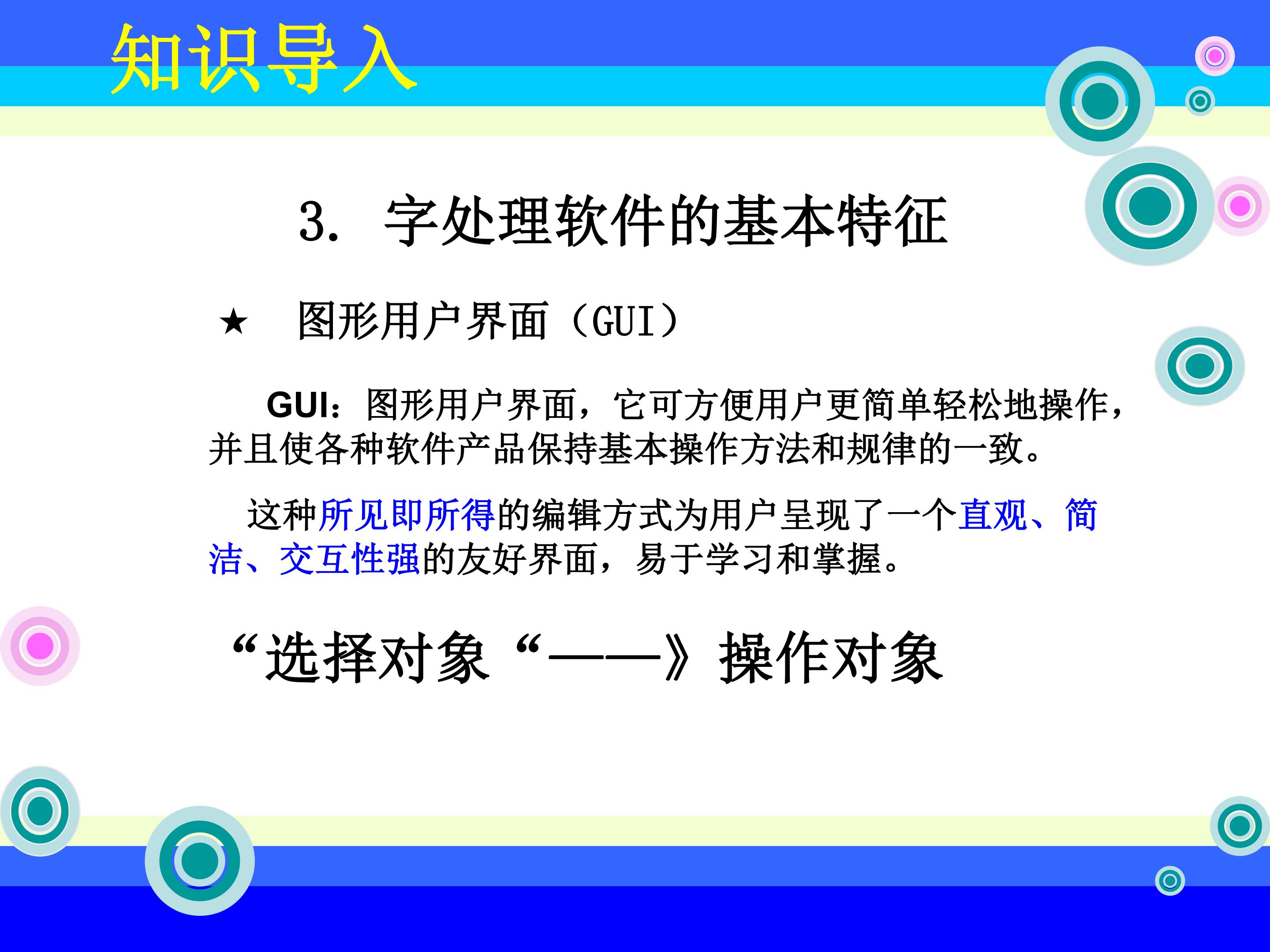 知识导入

3. 字处理软件的基本特征

★ 图形用户界面（GUI）

GUI：图形用户界面，它可方便用户更简单轻松地操作，并且使各种软件产品保持基本操作方法和规律的一致。

这种所见即所得的编辑方式为用户呈现了一个直观、简洁、交互性强的友好界面，易于学习和掌握。

“选择对象“——》操作对象